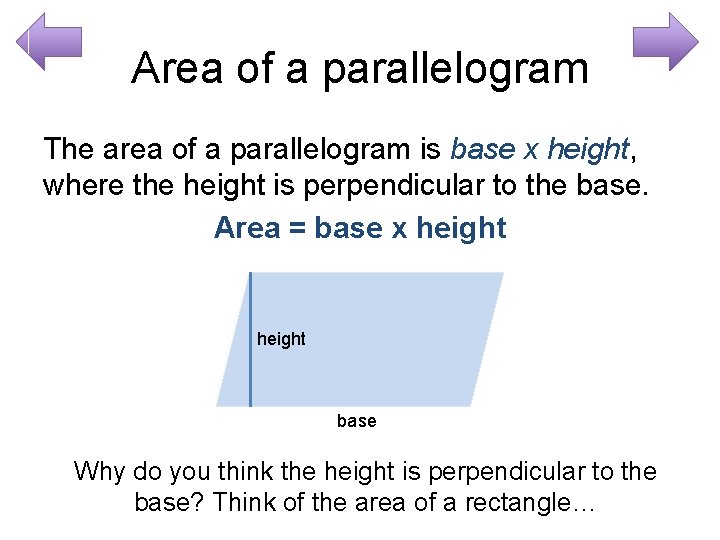 Area of a parallelogram

The area of a parallelogram is base x height, where the height is perpendicular to the base.

Area = base x height

height

base

Why do you think the height is perpendicular to the base? Think of the area of a rectangle…